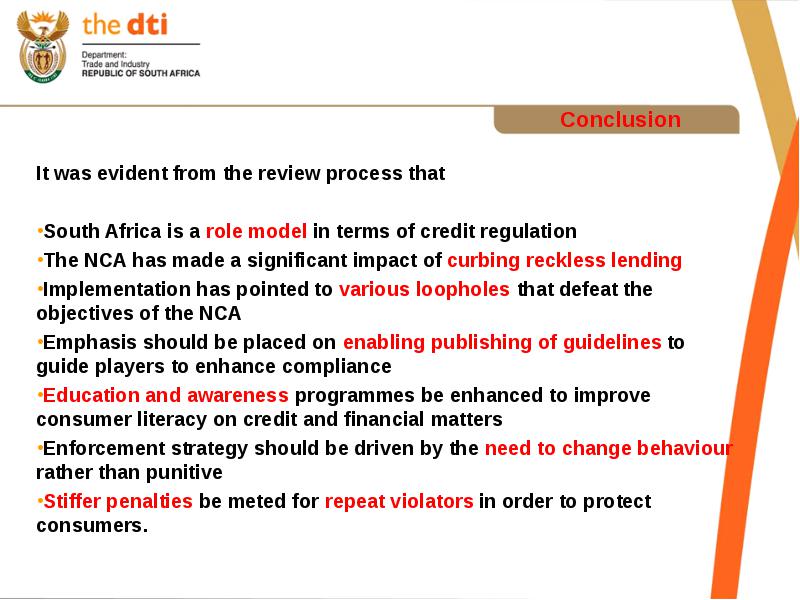 the dti

Department:
Trade and Industry
REPUBLIC OF SOUTH AFRICA

Conclusion

It was evident from the review process that

•South Africa is a role model in terms of credit regulation
•The NCA has made a significant impact of curbing reckless lending
•Implementation has pointed to various loopholes that defeat the objectives of the NCA
•Emphasis should be placed on enabling publishing of guidelines to guide players to enhance compliance
•Education and awareness programmes be enhanced to improve consumer literacy on credit and financial matters
•Enforcement strategy should be driven by the need to change behaviour rather than punitive
•Stiffer penalties be meted for repeat violators in order to protect consumers.